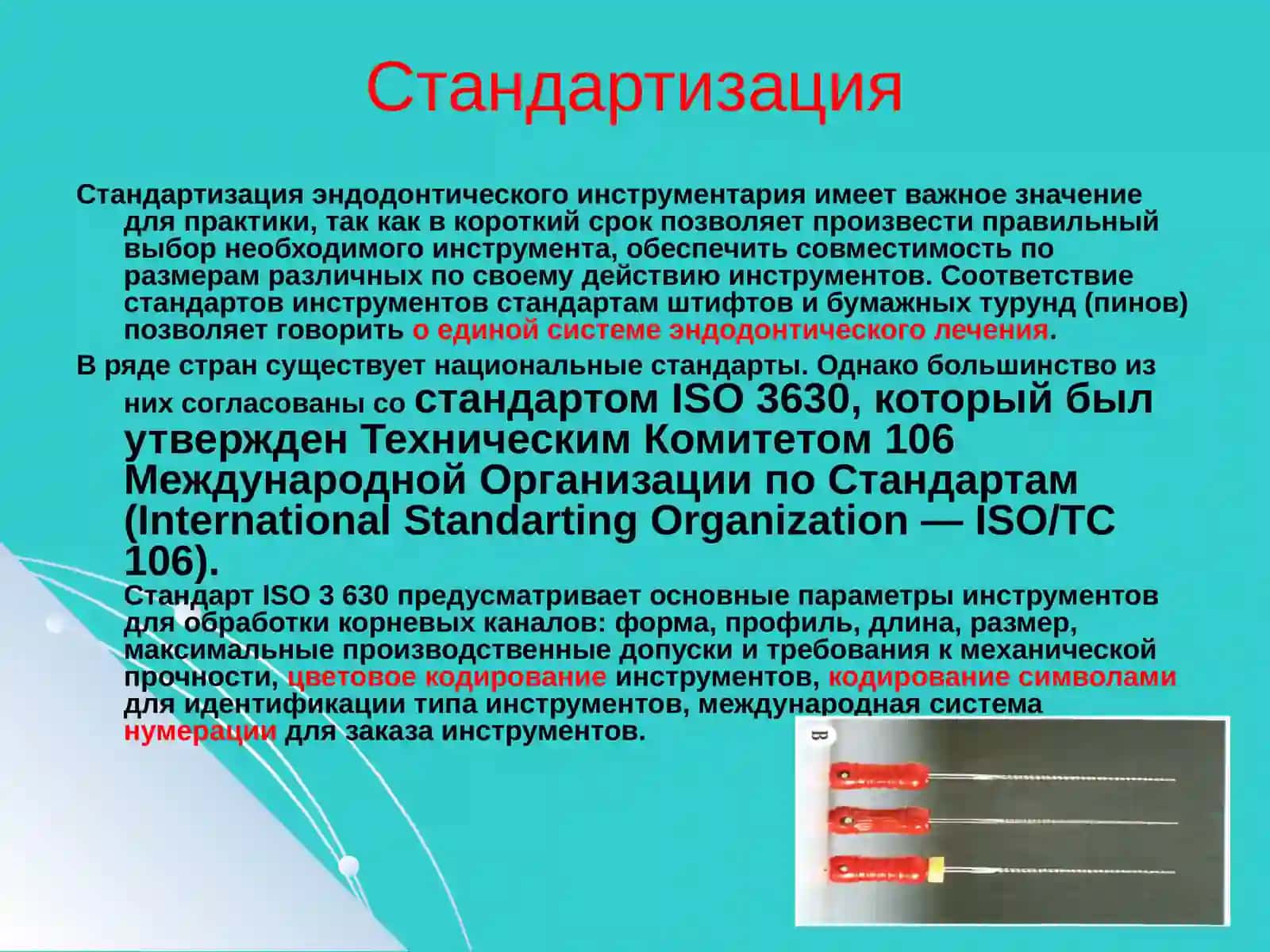 Стандартизация

Стандартизация эндодонтического инструментария имеет важное значение для практики, так как в короткий срок позволяет произвести правильный выбор необходимого инструмента, обеспечить совместимость по размерам различных по своему действию инструментов. Соответствие стандартов инструментов стандартам штифтов и бумажных турунд (пинов) позволяет говорить о единой системе эндодонтического лечения.

В ряде стран существует национальные стандарты. Однако большинство из них согласованы со стандартом ISO 3630, который был утвержден Техническим Комитетом 106 Международной Организации по Стандартам (International Standarting Organization — ISO/TC 106).
Стандарт ISO 3 630 предусматривает основные параметры инструментов для обработки корневых каналов: форма, профиль, длина, размер, максимальные производственные допуски и требования к механической прочности, цветовое кодирование инструментов, кодирование символами для идентификации типа инструментов, международная система нумерации для заказа инструментов.

B